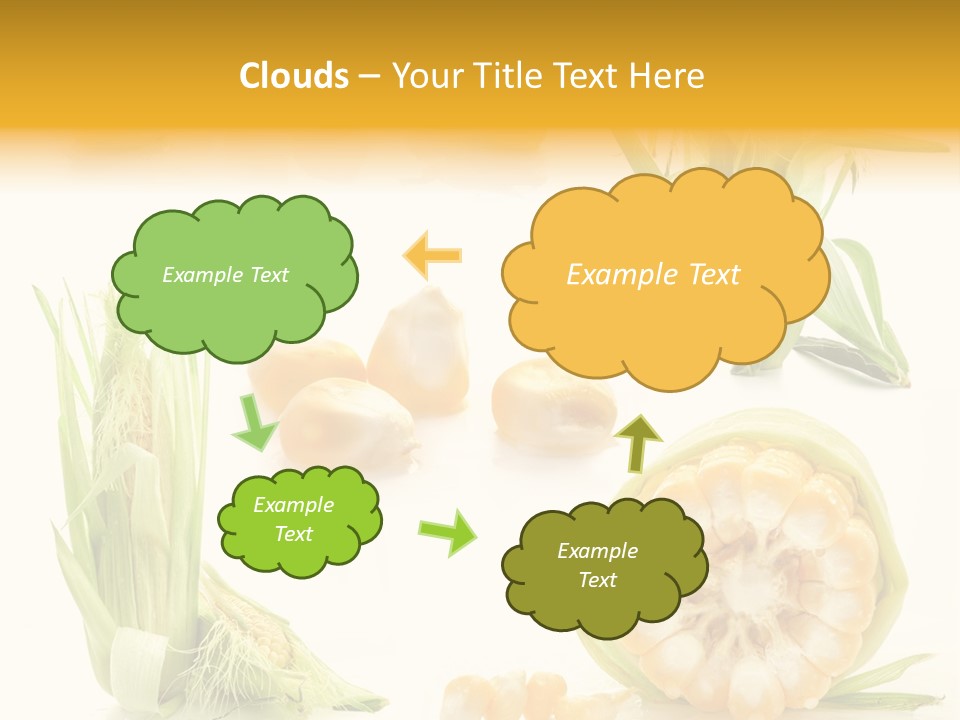 Clouds – Your Title Text Here

Example Text

Example Text

Example Text

Example Text